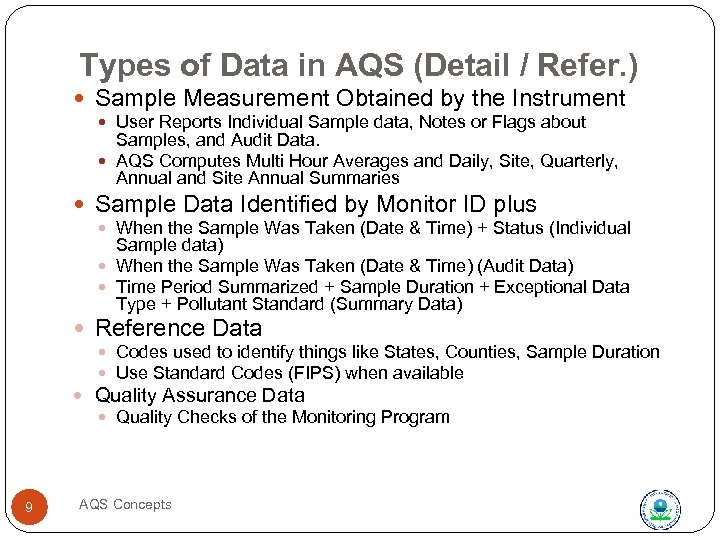 Types of Data in AQS (Detail / Refer.)

- Sample Measurement Obtained by the Instrument
  - User Reports Individual Sample data, Notes or Flags about Samples, and Audit Data.
  - AQS Computes Multi Hour Averages and Daily, Site, Quarterly, Annual and Site Annual Summaries
- Sample Data Identified by Monitor ID plus
  - When the Sample Was Taken (Date & Time) + Status (Individual Sample data)
  - When the Sample Was Taken (Date & Time) (Audit Data)
  - Time Period Summarized + Sample Duration + Exceptional Data Type + Pollutant Standard (Summary Data)
- Reference Data
  - Codes used to identify things like States, Counties, Sample Duration
  - Use Standard Codes (FIPS) when available
- Quality Assurance Data
  - Quality Checks of the Monitoring Program

9

AQS Concepts